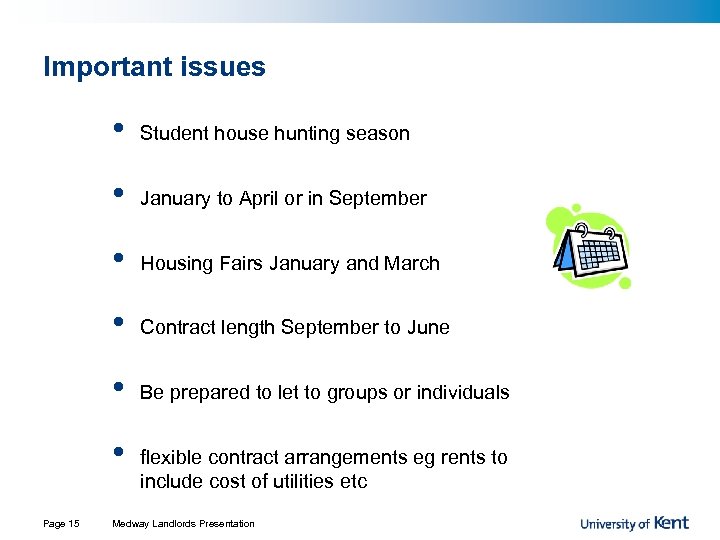 Important issues

• Student house hunting season

• January to April or in September

• Housing Fairs January and March

• Contract length September to June

• Be prepared to let to groups or individuals

• flexible contract arrangements eg rents to include cost of utilities etc

Page 15 Medway Landlords Presentation

University of Kent